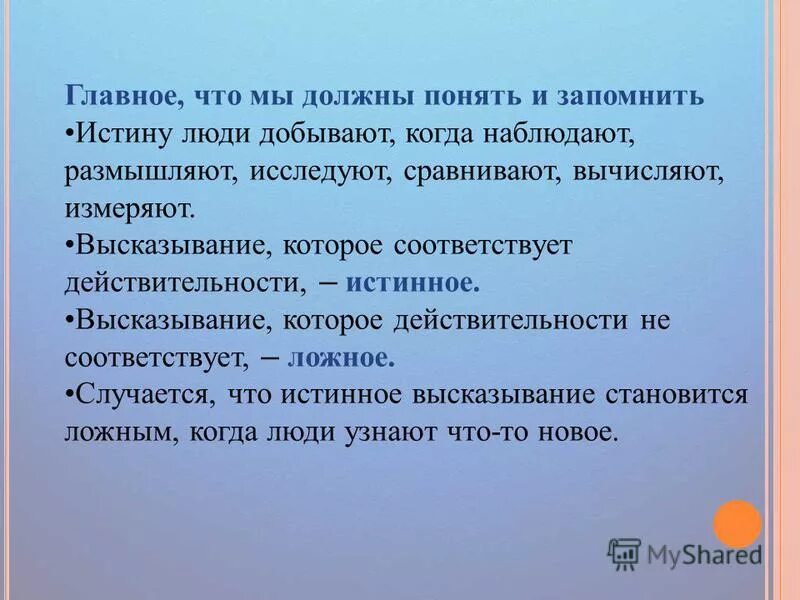 Главное, что мы должны понять и запомнить
•Истину люди добывают, когда наблюдают, размышляют, исследуют, сравнивают, вычисляют, измеряют.
•Высказывание, которое соответствует действительности, – истинное.
•Высказывание, которое действительности не соответствует, – ложное.
•Случается, что истинное высказывание становится ложным, когда люди узнают что-то новое.

MyShared